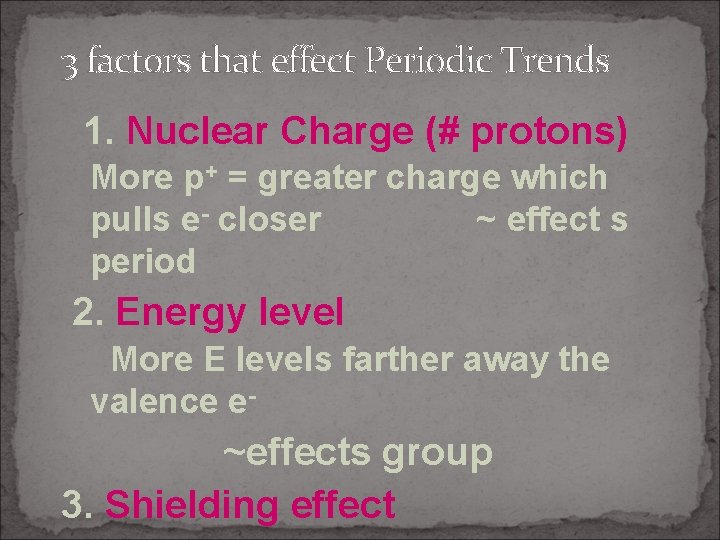 3 factors that effect Periodic Trends

1. Nuclear Charge (# protons)

More $p^+$ = greater charge which pulls $e^-$ closer ~ effect s period

2. Energy level

More E levels farther away the valence $e^-$

~effects group

3. Shielding effect